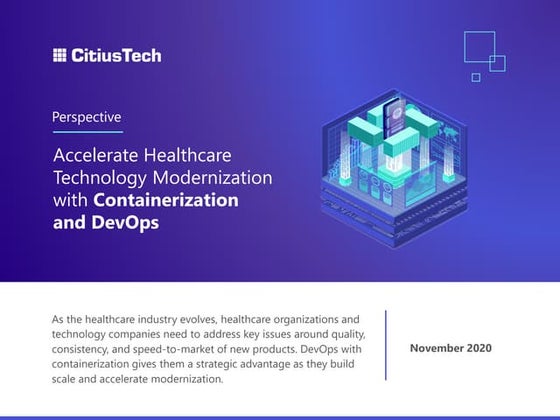 CitiusTech

Perspective

Accelerate Healthcare Technology Modernization with Containerization and DevOps

As the healthcare industry evolves, healthcare organizations and technology companies need to address key issues around quality, consistency, and speed-to-market of new products. DevOps with containerization gives them a strategic advantage as they build scale and accelerate modernization.

November 2020